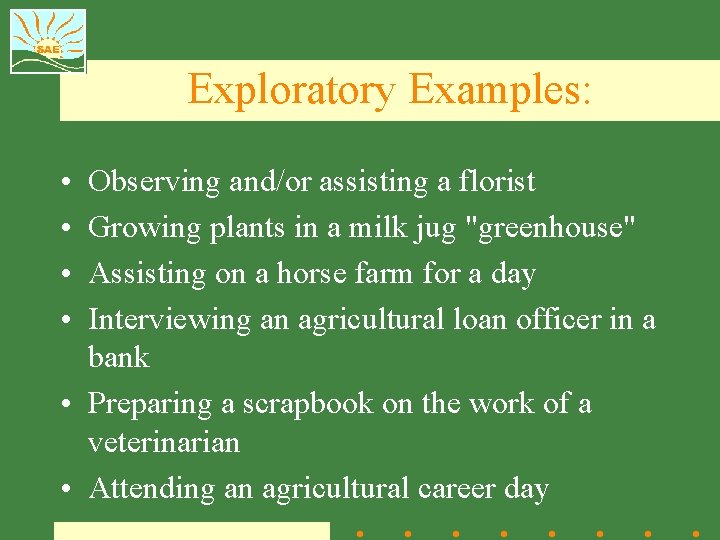 SAE

Exploratory Examples:

• Observing and/or assisting a florist
• Growing plants in a milk jug "greenhouse"
• Assisting on a horse farm for a day
• Interviewing an agricultural loan officer in a bank
• Preparing a scrapbook on the work of a veterinarian
• Attending an agricultural career day